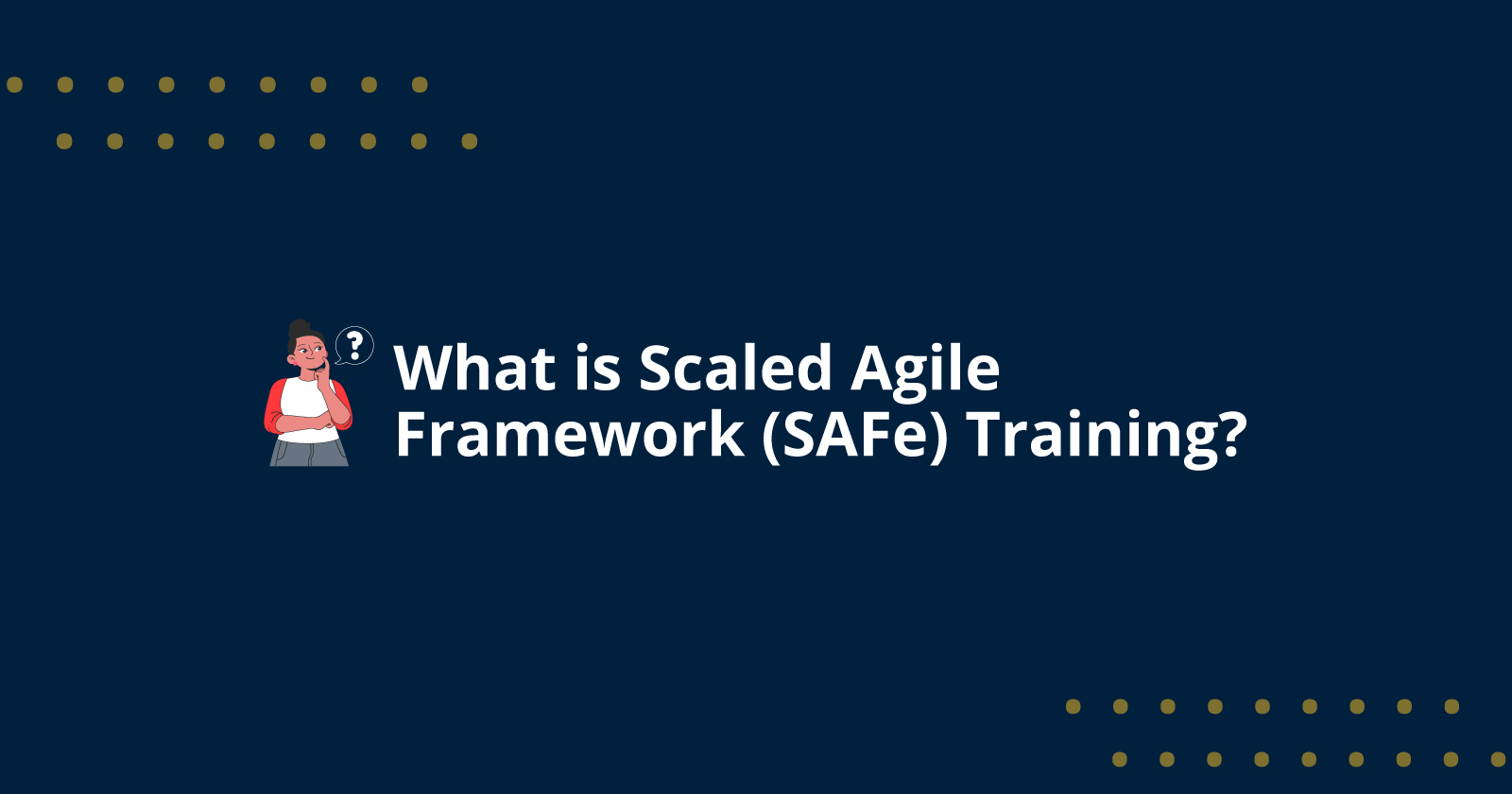 ?

What is Scaled Agile Framework (SAFe) Training?